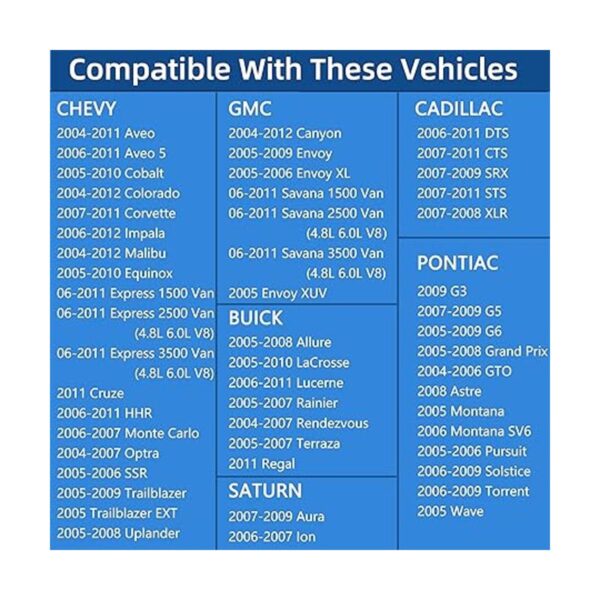 Compatible With These Vehicles

CHEVY
2004-2011 Aveo
2006-2011 Aveo 5
2005-2010 Cobalt
2004-2012 Colorado
2007-2011 Corvette
2006-2012 Impala
2004-2012 Malibu
2005-2010 Equinox
06-2011 Express 1500 Van
06-2011 Express 2500 Van (4.8L 6.0L V8)
06-2011 Express 3500 Van (4.8L 6.0L V8)
2011 Cruze
2006-2011 HHR
2006-2007 Monte Carlo
2004-2007 Optra
2005-2006 SSR
2005-2009 Trailblazer
2005 Trailblazer EXT
2005-2008 Uplander

GMC
2004-2012 Canyon
2005-2009 Envoy
2005-2006 Envoy XL
06-2011 Savana 1500 Van
06-2011 Savana 2500 Van (4.8L 6.0L V8)
06-2011 Savana 3500 Van (4.8L 6.0L V8)
2005 Envoy XUV

BUICK
2005-2008 Allure
2005-2010 LaCrosse
2006-2011 Lucerne
2005-2007 Rainier
2004-2007 Rendezvous
2005-2007 Terraza
2011 Regal

SATURN
2007-2009 Aura
2006-2007 Ion

CADILLAC
2006-2011 DTS
2007-2011 CTS
2007-2009 SRX
2007-2011 STS
2007-2008 XLR

PONTIAC
2009 G3
2007-2009 G5
2005-2009 G6
2005-2008 Grand Prix
2004-2006 GTO
2008 Astre
2005 Montana
2006 Montana SV6
2005-2006 Pursuit
2006-2009 Solstice
2006-2009 Torrent
2005 Wave